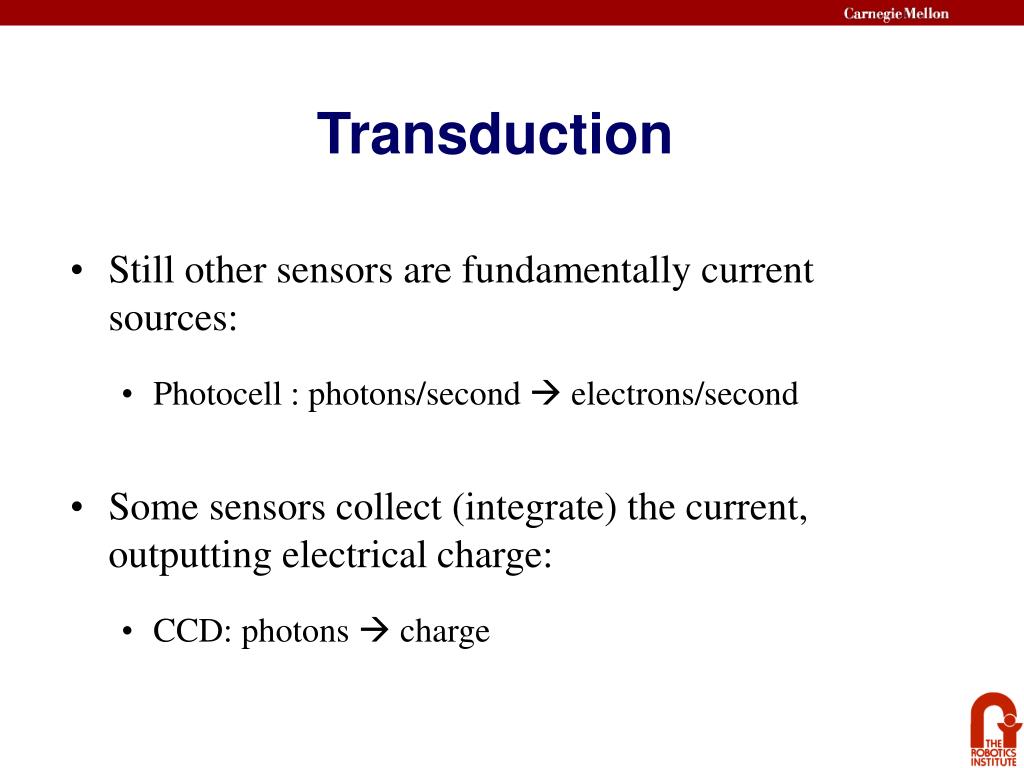 Carnegie Mellon

Transduction

• Still other sensors are fundamentally current sources:

• Photocell : photons/second → electrons/second

• Some sensors collect (integrate) the current, outputting electrical charge:

• CCD: photons → charge

THE ROBOTICS INSTITUTE